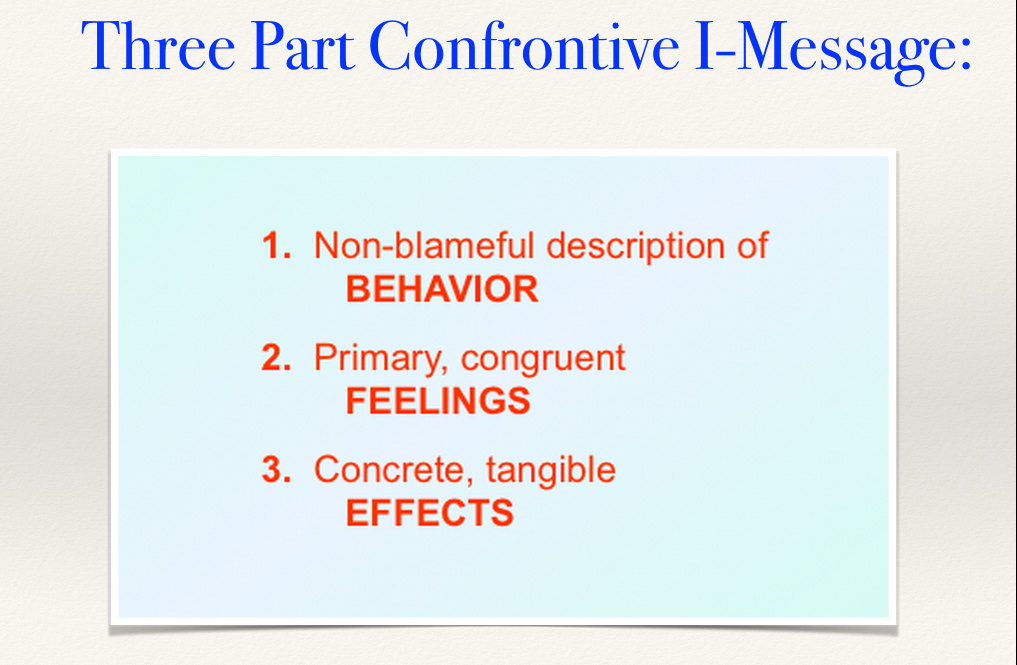 Three Part Confrontive I-Message:

1. Non-blameful description of BEHAVIOR

2. Primary, congruent FEELINGS

3. Concrete, tangible EFFECTS